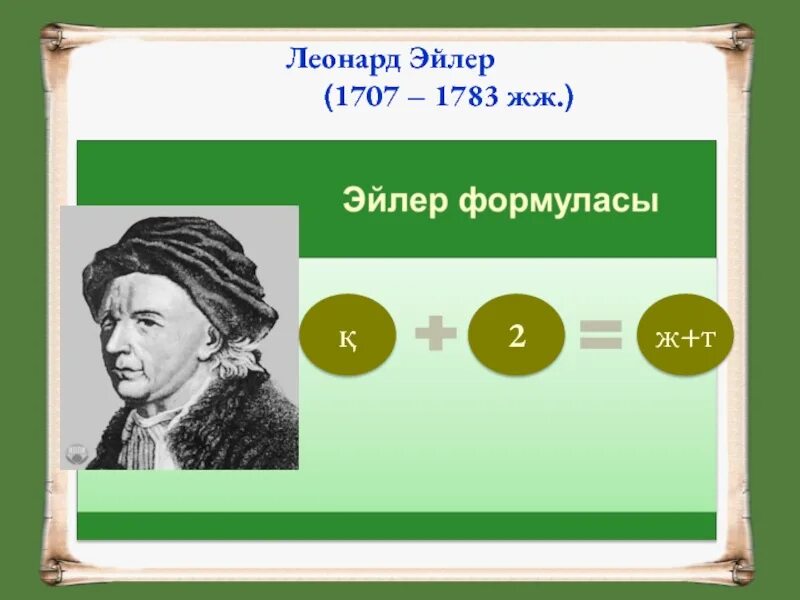 Леонард Эйлер
(1707 – 1783 жж.)

Эйлер формуласы

қ + 2 = ж+т